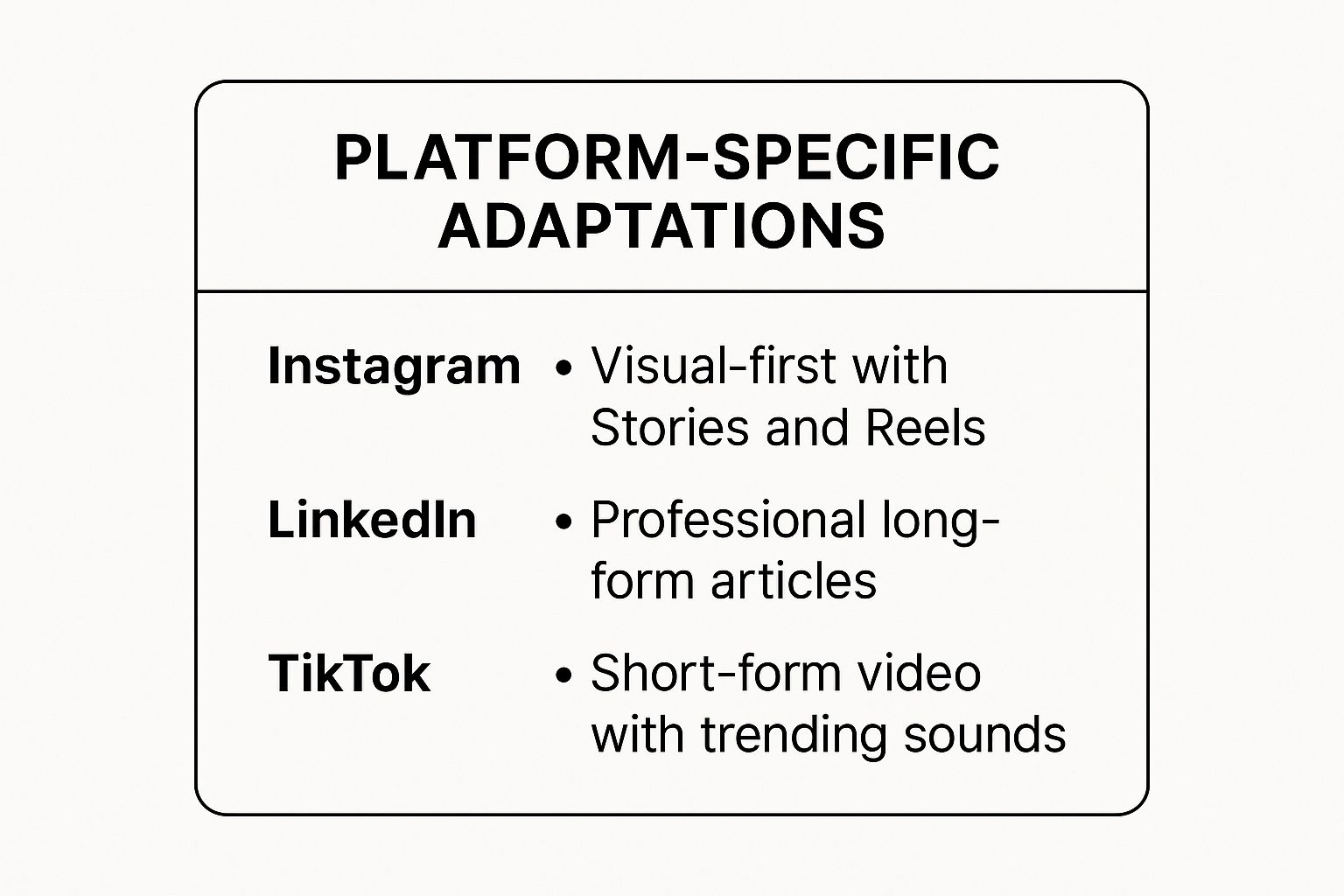 PLATFORM-SPECIFIC ADAPTATIONS

Instagram • Visual-first with Stories and Reels

LinkedIn • Professional long-form articles

TikTok • Short-form video with trending sounds